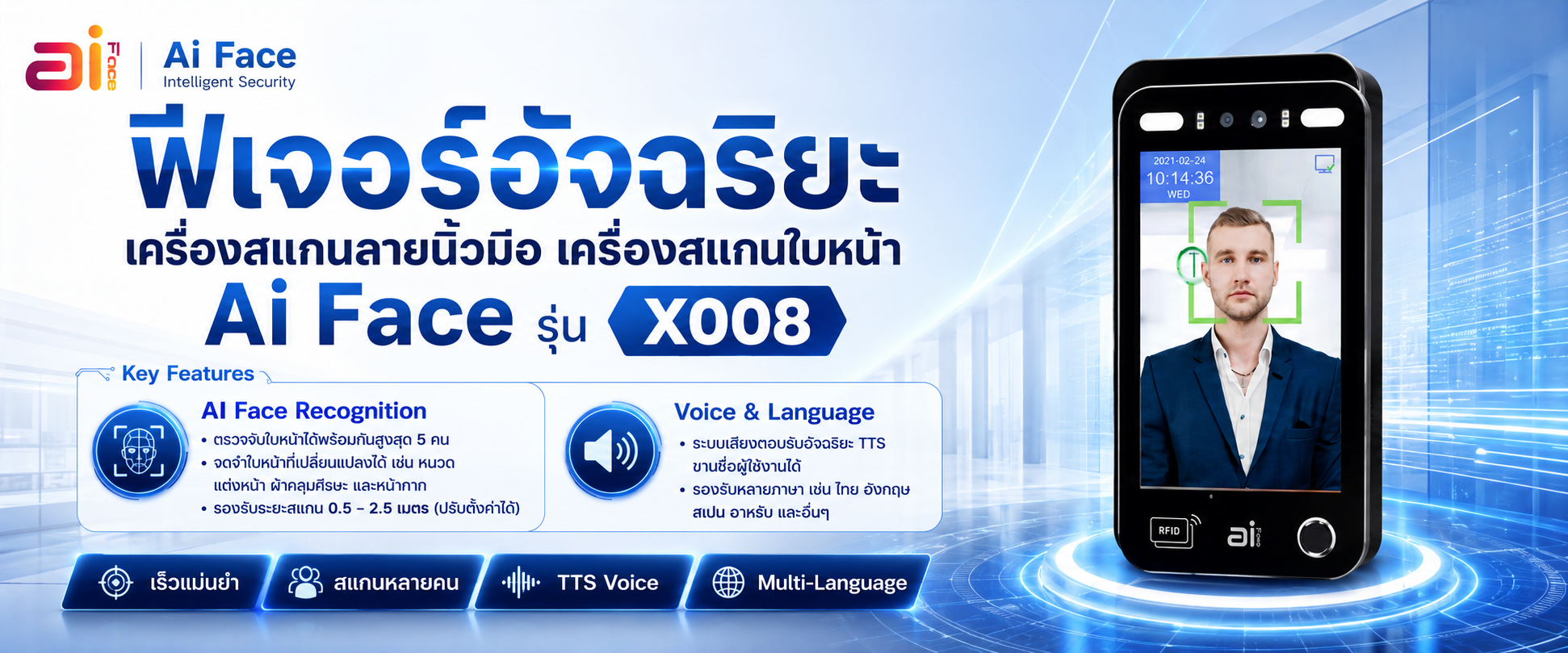 ai Face
Ai Face
Intelligent Security

ฟีเจอร์อัจฉริยะ
เครื่องสแกนลายนิ้วมือ เครื่องสแกนใบหน้า
Ai Face รุ่น X008

Key Features

AI Face Recognition
• ตรวจจับใบหน้าได้พร้อมกันสูงสุด 5 คน
• จดจำใบหน้าที่เปลี่ยนแปลงได้ เช่น หนวด แต่งหน้า ผ้าคลุมศีรษะ และหน้ากาก
• รองรับระยะสแกน 0.5 – 2.5 เมตร (ปรับตั้งค่าได้)

Voice & Language
• ระบบเสียงตอบรับอัจฉริยะ TTS ขานชื่อผู้ใช้งานได้
• รองรับหลายภาษา เช่น ไทย อังกฤษ สเปน อาหรับ และอื่นๆ

เร็วแม่นยำ
สแกนหลายคน
TTS Voice
Multi-Language

2021-02-24
10:14:36
WED

RFID
ai Face